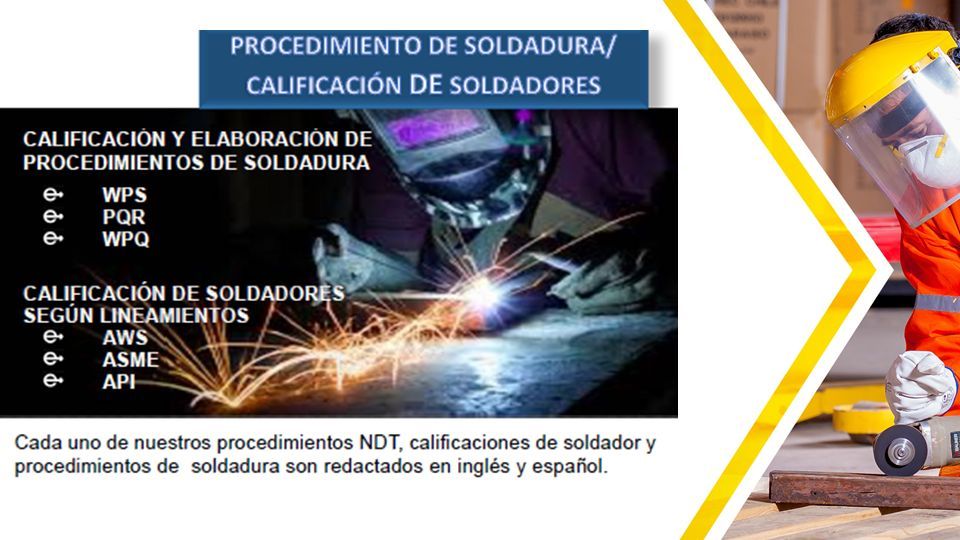 PROCEDIMIENTO DE SOLDADURA/
CALIFICACIÓN DE SOLDADORES

CALIFICACIÓN Y ELABORACIÓN DE PROCEDIMIENTOS DE SOLDADURA

WPS
PQR
WPQ

CALIFICACIÓN DE SOLDADORES SEGÚN LINEAMIENTOS

AWS
ASME
API

Cada uno de nuestros procedimientos NDT, calificaciones de soldador y procedimientos de soldadura son redactados en inglés y español.